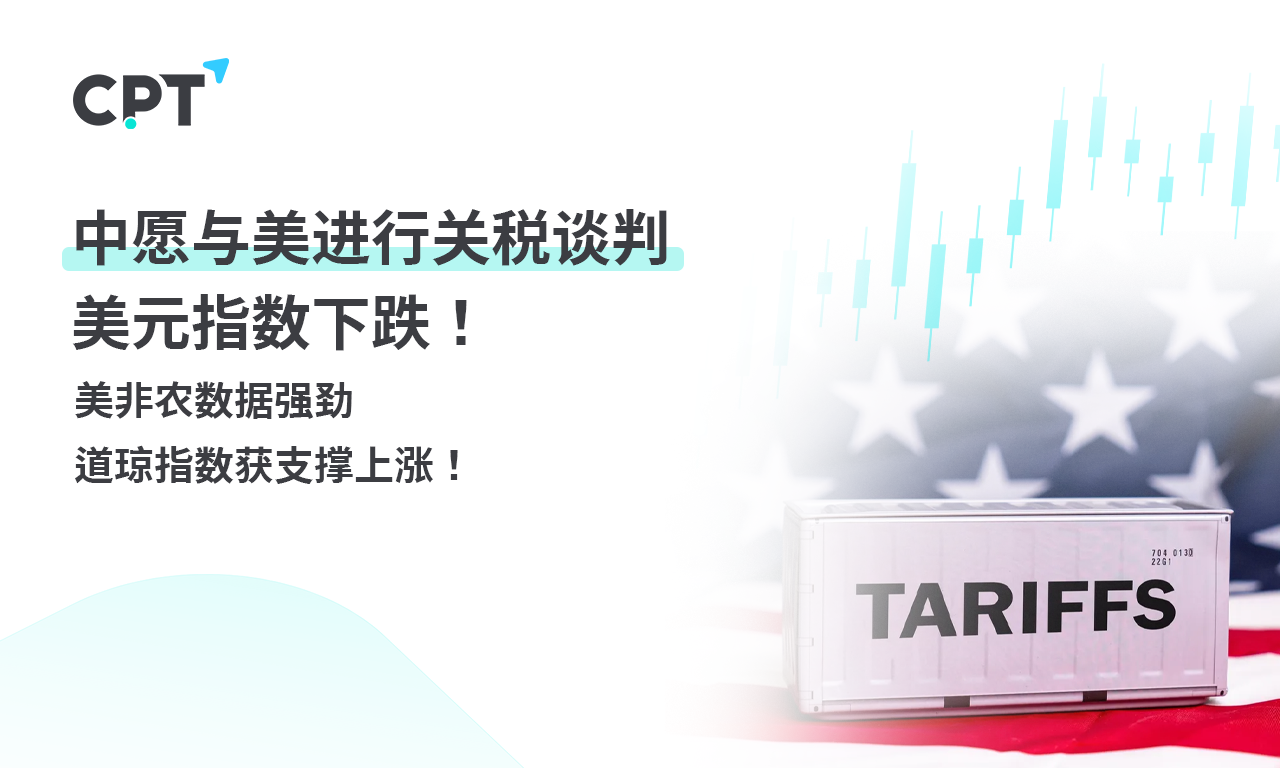 CPT

中愿与美进行关税谈判
美元指数下跌！

美非农数据强劲
道琼指数获支撑上涨！

704 0130
22G1

TARIFFS